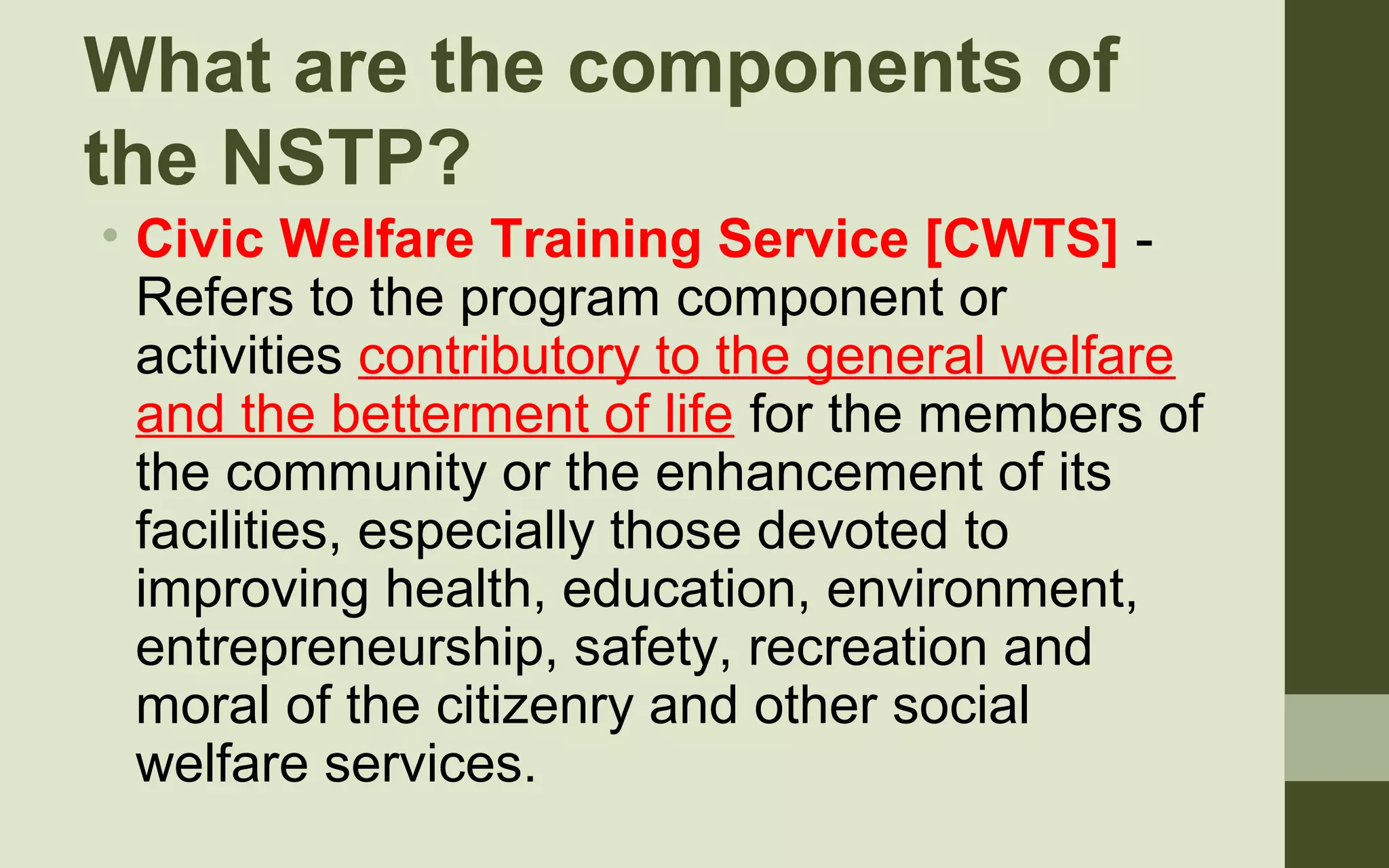 What are the components of the NSTP?

• Civic Welfare Training Service [CWTS] - Refers to the program component or activities contributory to the general welfare and the betterment of life for the members of the community or the enhancement of its facilities, especially those devoted to improving health, education, environment, entrepreneurship, safety, recreation and moral of the citizenry and other social welfare services.